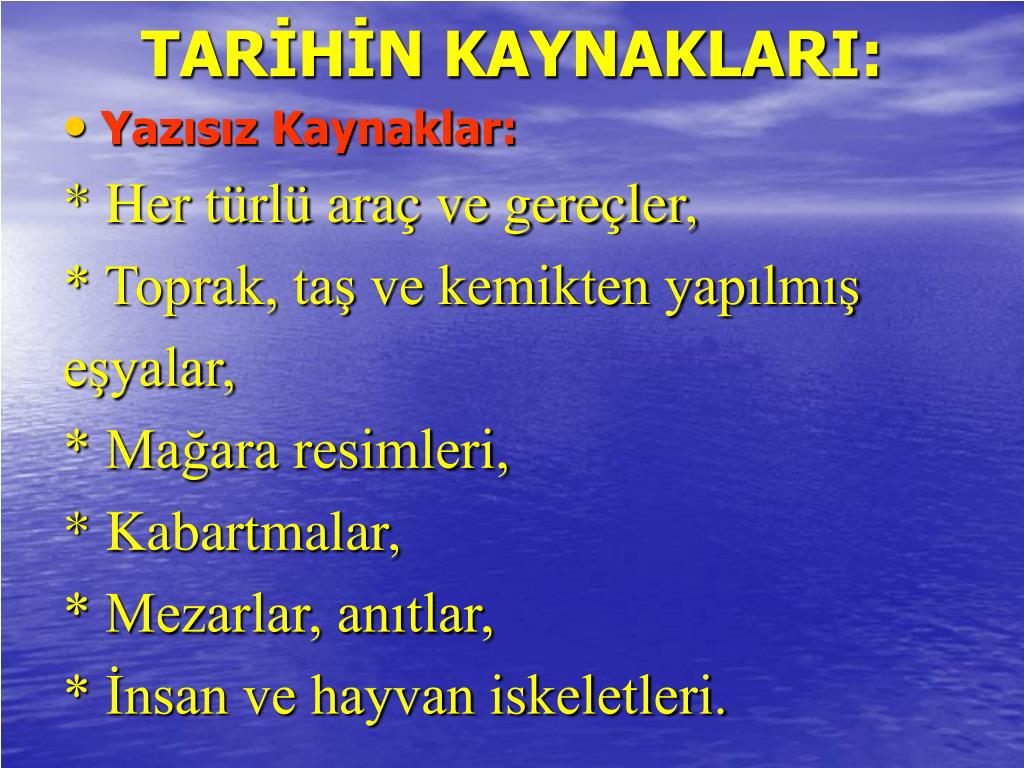 TARİHİN KAYNAKLARI:

• Yazısız Kaynaklar:

* Her türlü araç ve gereçler,

* Toprak, taş ve kemikten yapılmış eşyalar,

* Mağara resimleri,

* Kabartmalar,

* Mezarlar, anıtlar,

* İnsan ve hayvan iskeletleri.